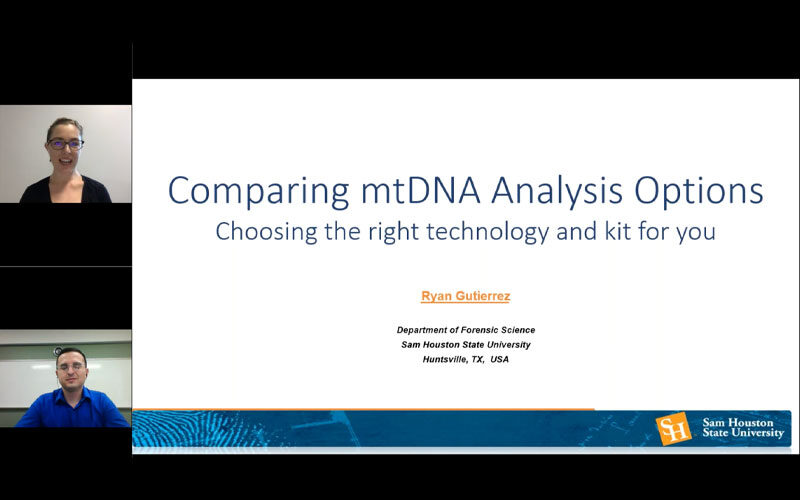 Comparing mtDNA Analysis Options
Choosing the right technology and kit for you

Ryan Gutierrez

Department of Forensic Science
Sam Houston State University
Huntsville, TX, USA

SH Sam Houston State University